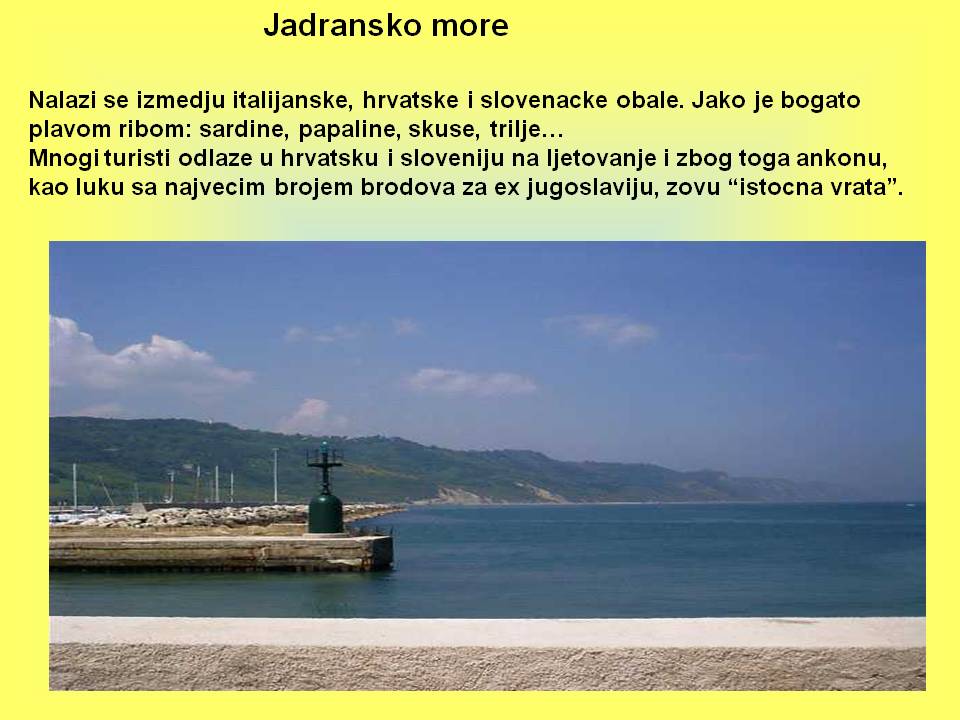 Jadransko more

Nalazi se izmedju italijanske, hrvatske i slovenacke obale. Jako je bogato plavom ribom: sardine, papaline, skuse, trilje…
Mnogi turisti odlaze u hrvatsku i sloveniju na ljetovanje i zbog toga ankonu, kao luku sa najvecim brojem brodova za ex jugoslaviju, zovu “istocna vrata”.